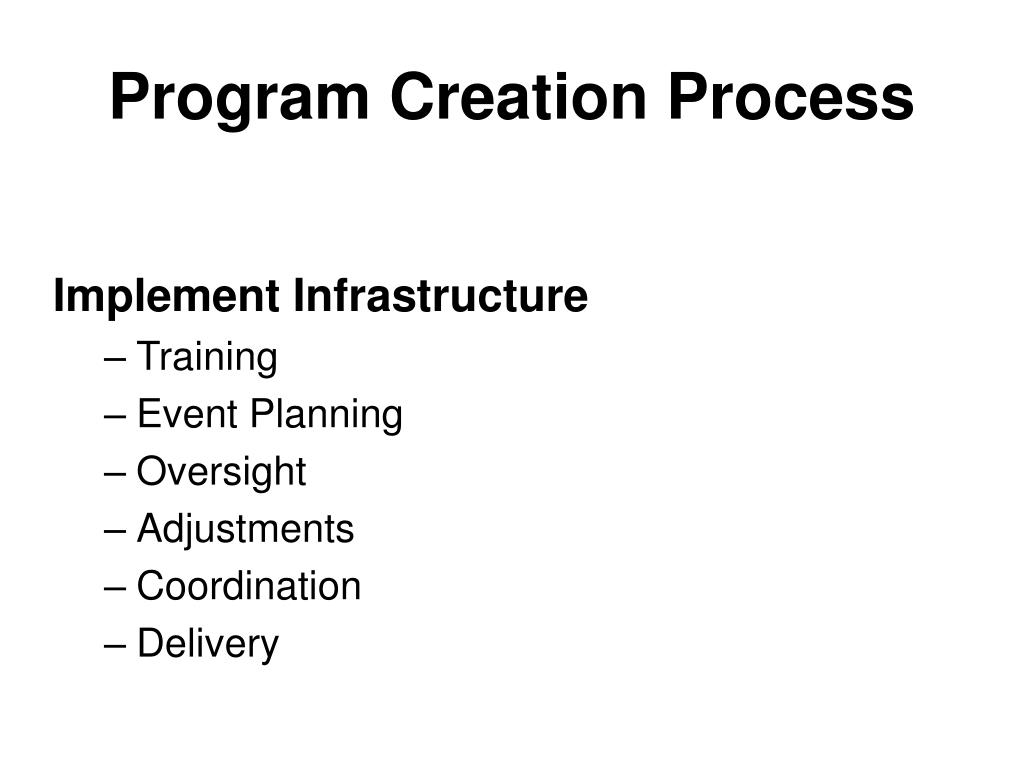 Program Creation Process

Implement Infrastructure
– Training
– Event Planning
– Oversight
– Adjustments
– Coordination
– Delivery